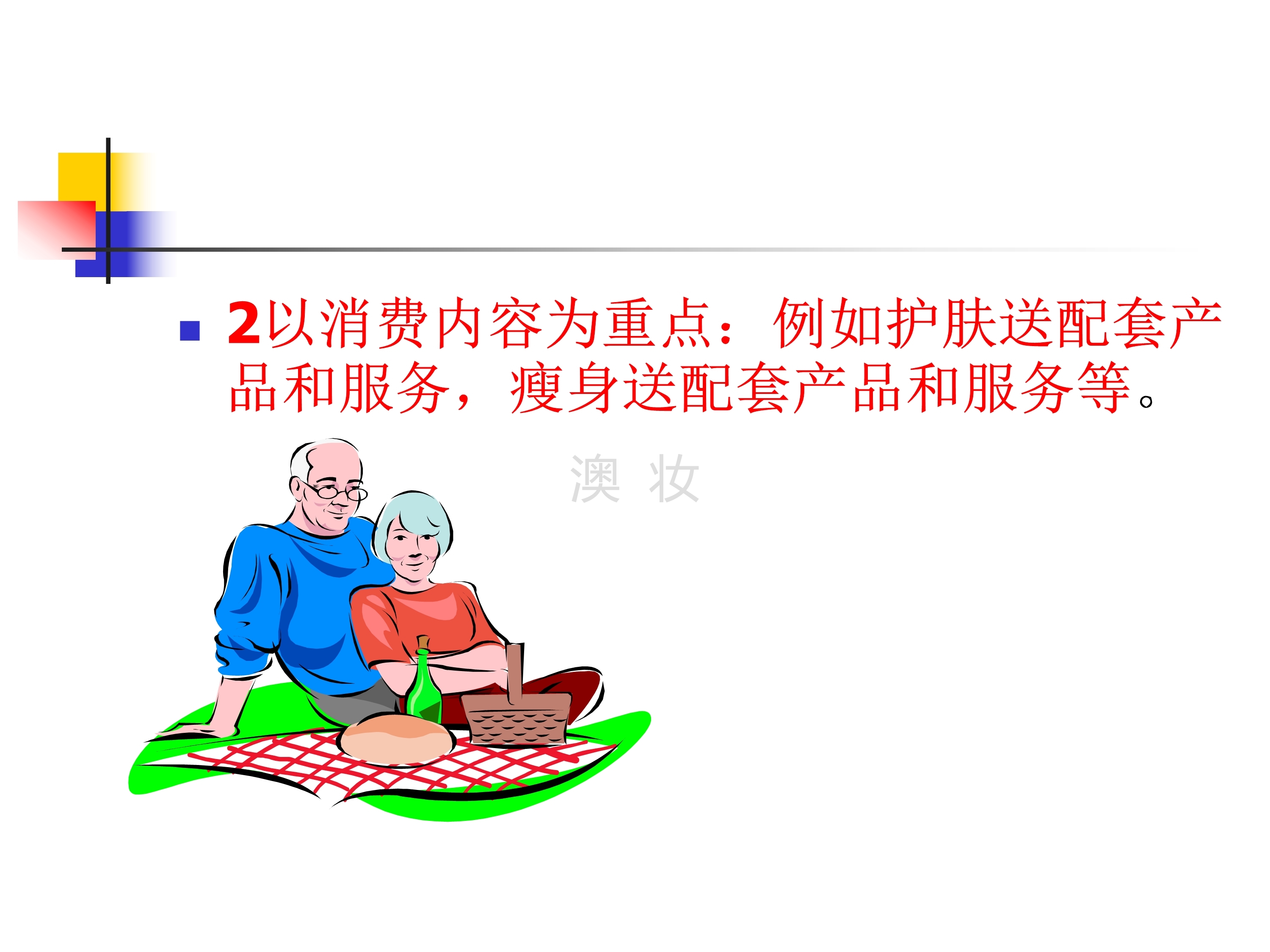 2以消费内容为重点：例如护肤送配套产品和服务，瘦身送配套产品和服务等。

澳 妆